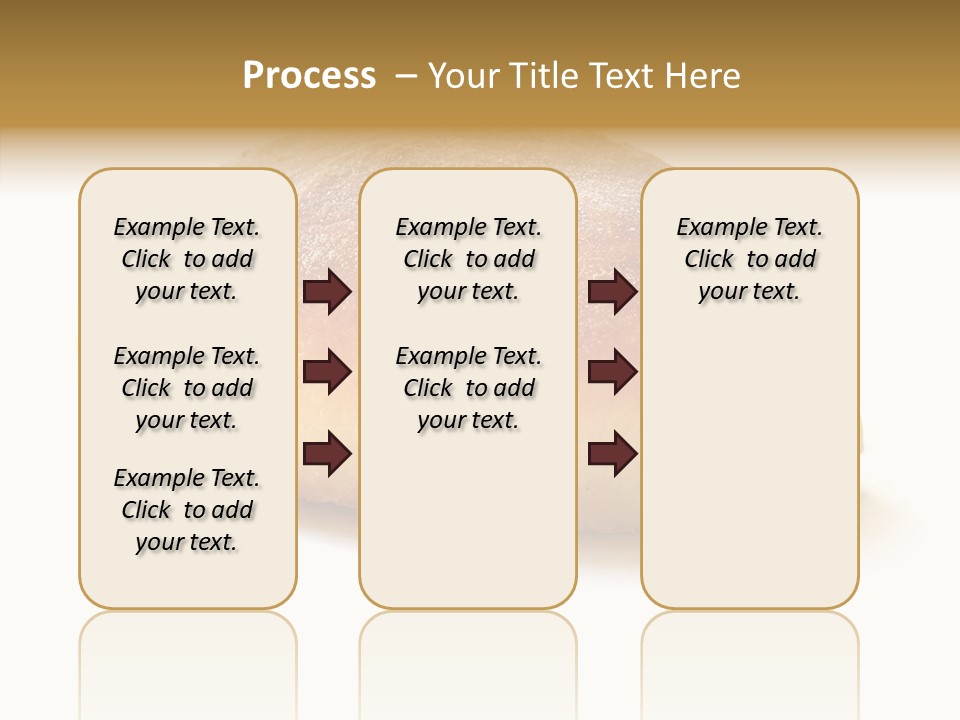 Process – Your Title Text Here

Example Text. Click to add your text.

Example Text. Click to add your text.

Example Text. Click to add your text.

Example Text. Click to add your text.

Example Text. Click to add your text.

Example Text. Click to add your text.